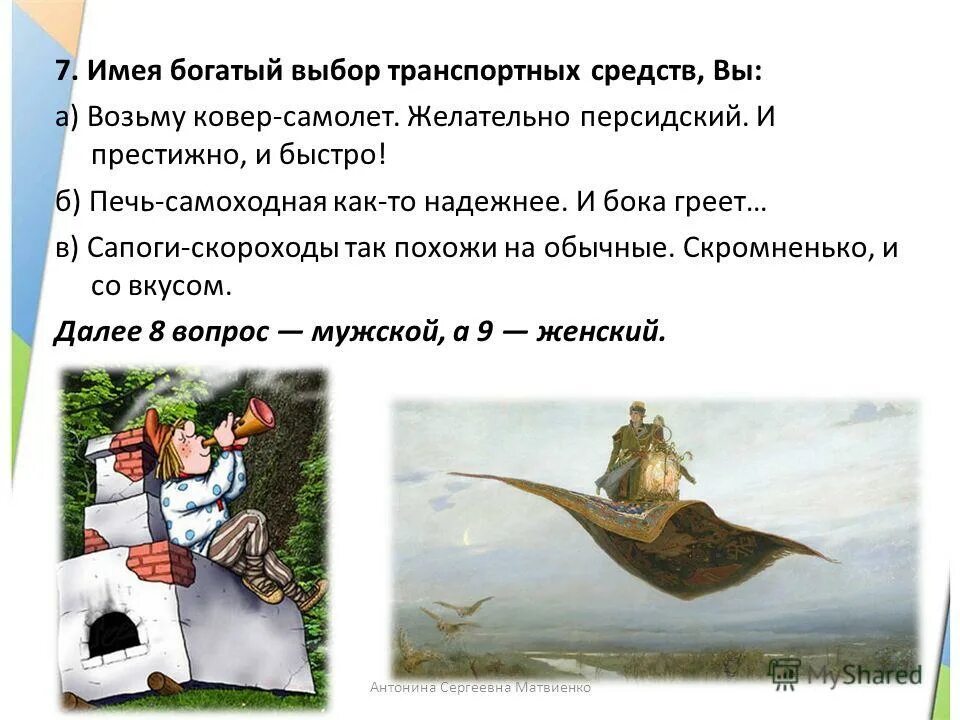 7. Имея богатый выбор транспортных средств, Вы:

а) Возьму ковер-самолет. Желательно персидский. И престижно, и быстро!

б) Печь-самоходная как-то надежнее. И бока греет…

в) Сапоги-скороходы так похожи на обычные. Скромненько, и со вкусом.

Далее 8 вопрос — мужской, а 9 — женский.

Антонина Сергеевна Матвиенко

MyShared